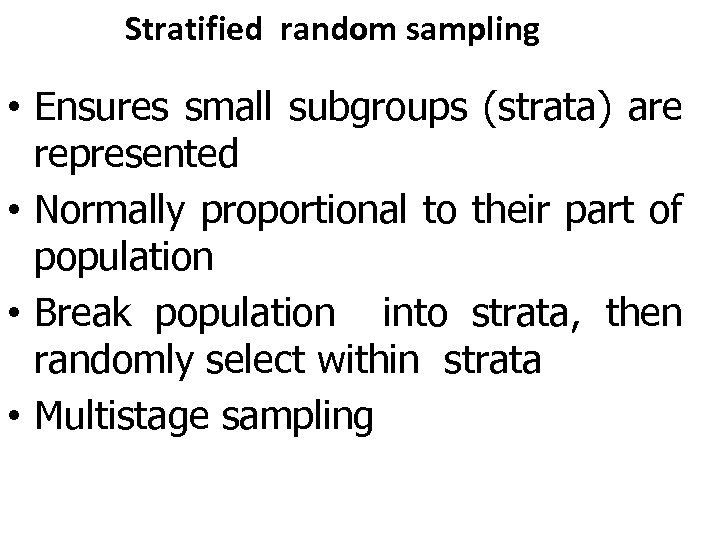 Stratified random sampling

• Ensures small subgroups (strata) are represented
• Normally proportional to their part of population
• Break population into strata, then randomly select within strata
• Multistage sampling